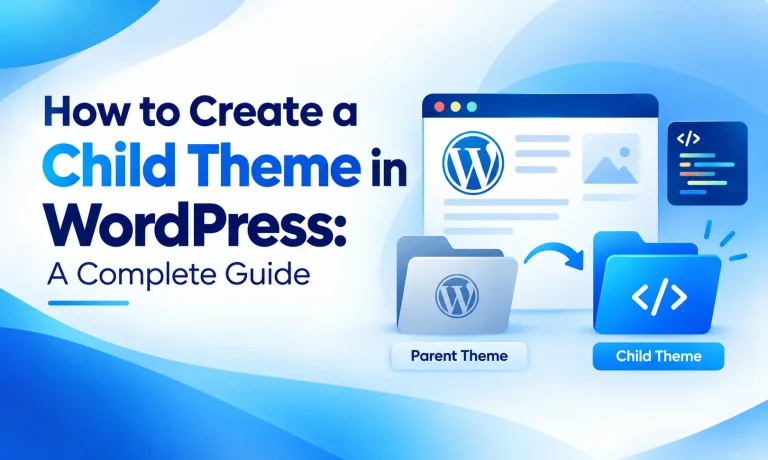 How to Create a Child Theme in WordPress:
A Complete Guide

</>

</>

Parent Theme

Child Theme